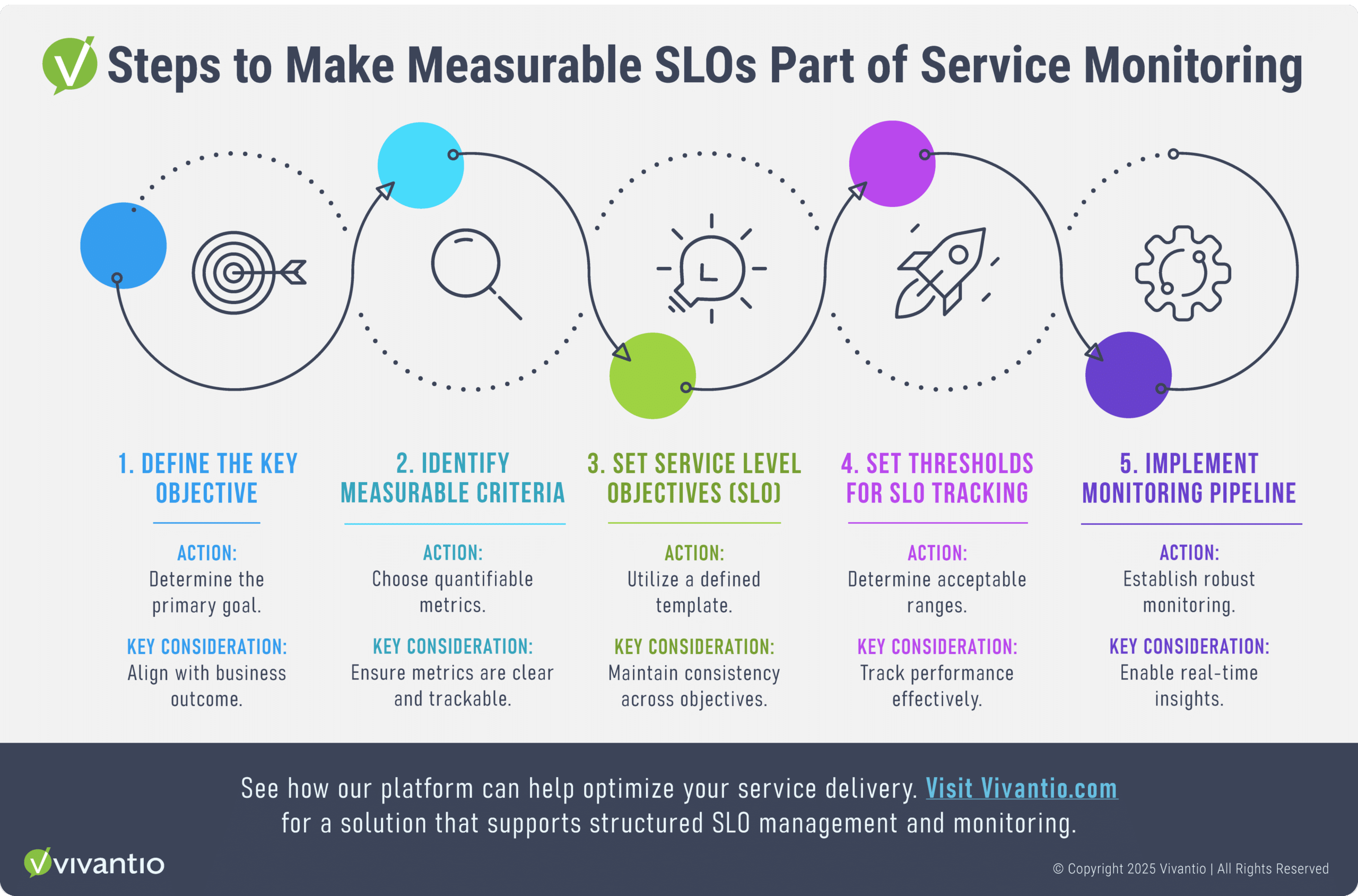 Steps to Make Measurable SLOs Part of Service Monitoring

1. DEFINE THE KEY OBJECTIVE

ACTION:
Determine the primary goal.

KEY CONSIDERATION:
Align with business outcome.

2. IDENTIFY MEASURABLE CRITERIA

ACTION:
Choose quantifiable metrics.

KEY CONSIDERATION:
Ensure metrics are clear and trackable.

3. SET SERVICE LEVEL OBJECTIVES (SLO)

ACTION:
Utilize a defined template.

KEY CONSIDERATION:
Maintain consistency across objectives.

4. SET THRESHOLDS FOR SLO TRACKING

ACTION:
Determine acceptable ranges.

KEY CONSIDERATION:
Track performance effectively.

5. IMPLEMENT MONITORING PIPELINE

ACTION:
Establish robust monitoring.

KEY CONSIDERATION:
Enable real-time insights.

See how our platform can help optimize your service delivery. Visit Vivantio.com for a solution that supports structured SLO management and monitoring.

vivantio

© Copyright 2025 Vivantio | All Rights Reserved